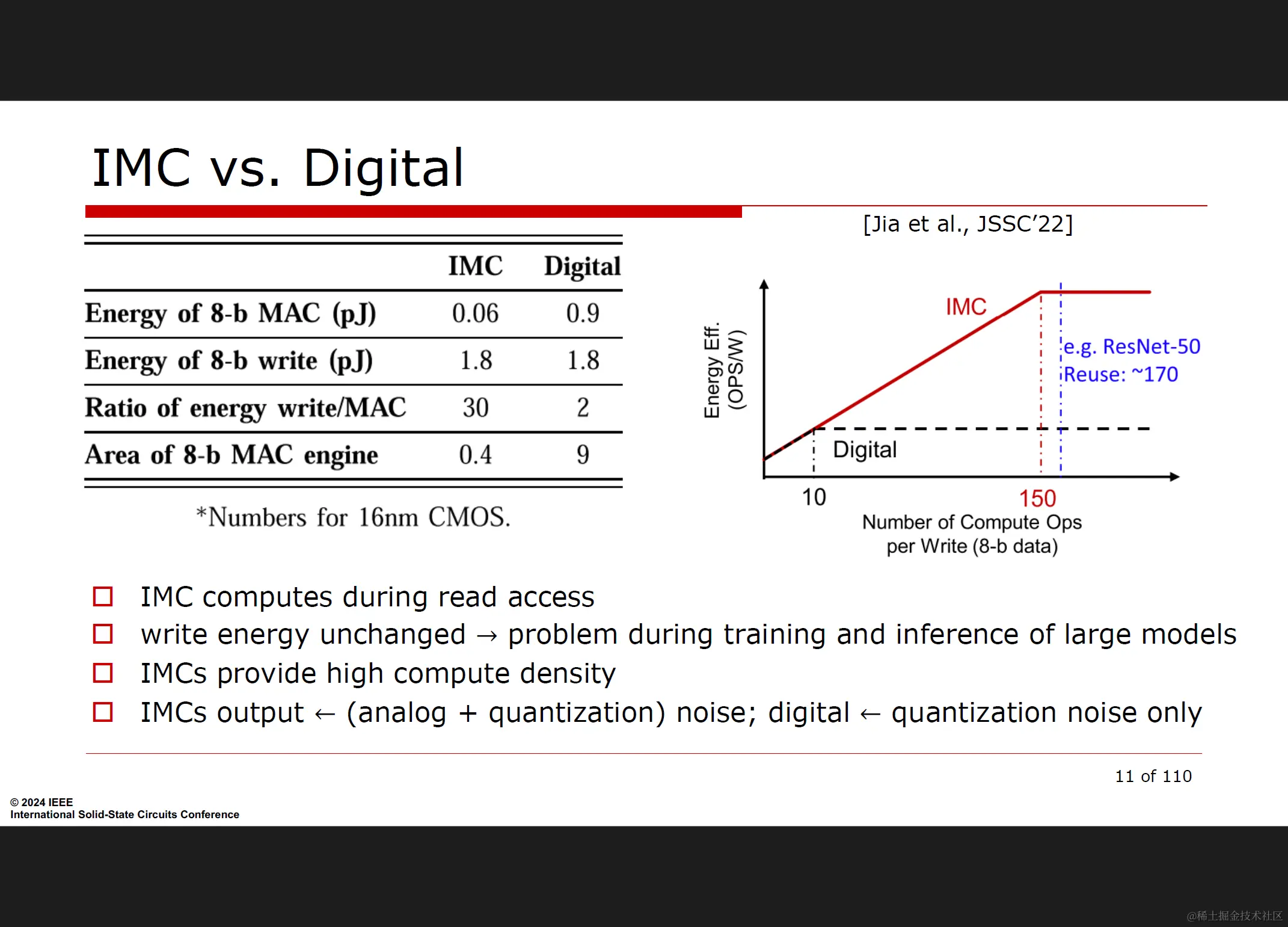 IMC vs. Digital

[Jia et al., JSSC'22]

| | IMC | Digital |
|---|---|---|
| Energy of 8-b MAC (pJ) | 0.06 | 0.9 |
| Energy of 8-b write (pJ) | 1.8 | 1.8 |
| Ratio of energy write/MAC | 30 | 2 |
| Area of 8-b MAC engine | 0.4 | 9 |

*Numbers for 16nm CMOS.

Energy Eff. (OPS/W)

IMC

e.g. ResNet-50
Reuse: ~170

Digital

10

150

Number of Compute Ops per Write (8-b data)

IMC computes during read access

write energy unchanged → problem during training and inference of large models

IMCs provide high compute density

IMCs output ← (analog + quantization) noise; digital ← quantization noise only

11 of 110

© 2024 IEEE
International Solid-State Circuits Conference

@稀土掘金技术社区